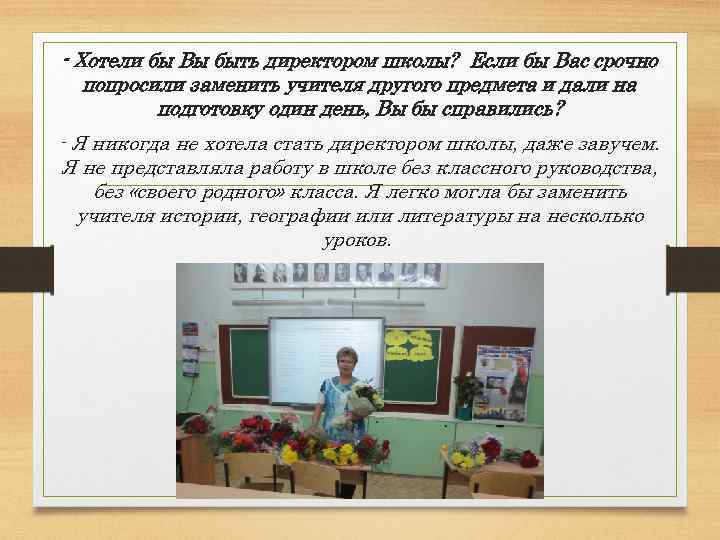 - Хотели бы Вы быть директором школы? Если бы Вас срочно попросили заменить учителя другого предмета и дали на подготовку один день, Вы бы справились?

- Я никогда не хотела стать директором школы, даже завучем. Я не представляла работу в школе без классного руководства, без «своего родного» класса. Я легко могла бы заменить учителя истории, географии или литературы на несколько уроков.